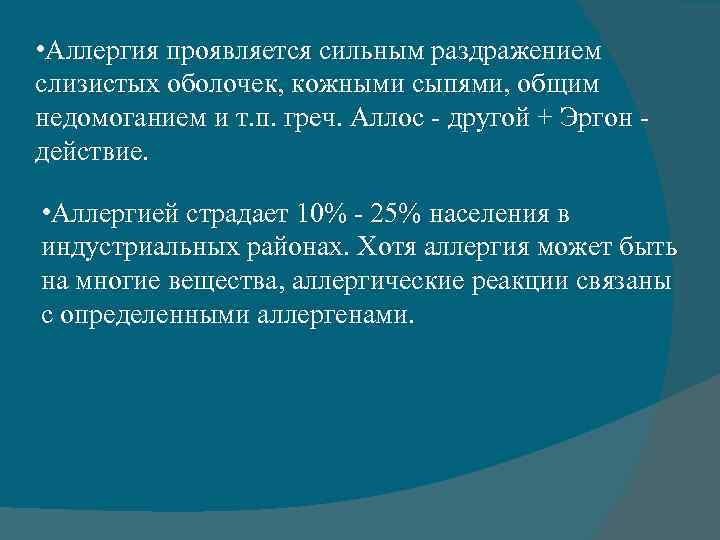 •Аллергия проявляется сильным раздражением слизистых оболочек, кожными сыпями, общим недомоганием и т.п. греч. Аллос - другой + Эргон - действие.

•Аллергией страдает 10% - 25% населения в индустриальных районах. Хотя аллергия может быть на многие вещества, аллергические реакции связаны с определенными аллергенами.